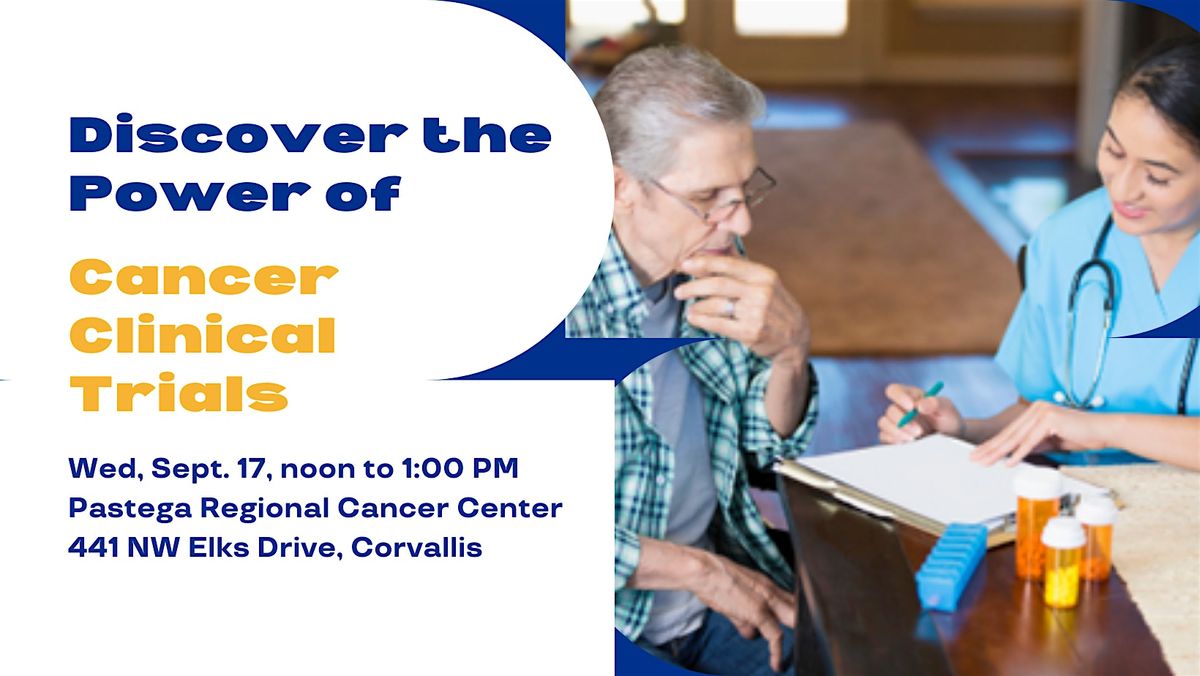 Discover the Power of

Cancer Clinical Trials

Wed, Sept. 17, noon to 1:00 PM
Pastega Regional Cancer Center
441 NW Elks Drive, Corvallis